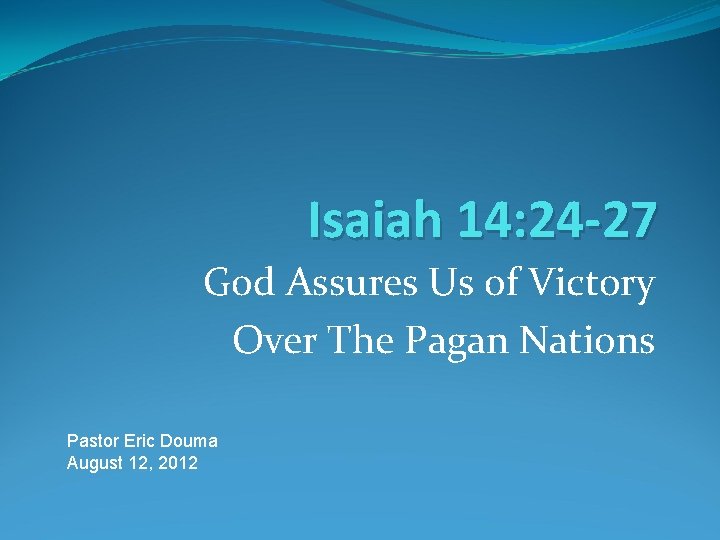 Isaiah 14:24-27

God Assures Us of Victory Over The Pagan Nations

Pastor Eric Douma
August 12, 2012